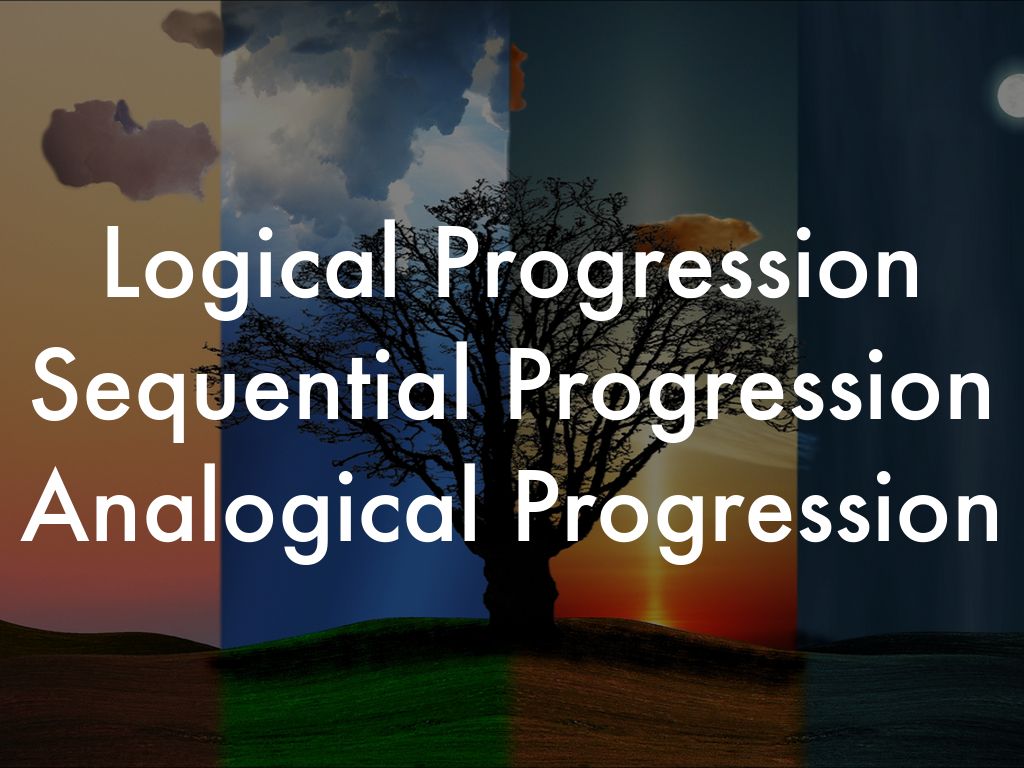 Logical Progression
Sequential Progression
Analogical Progression